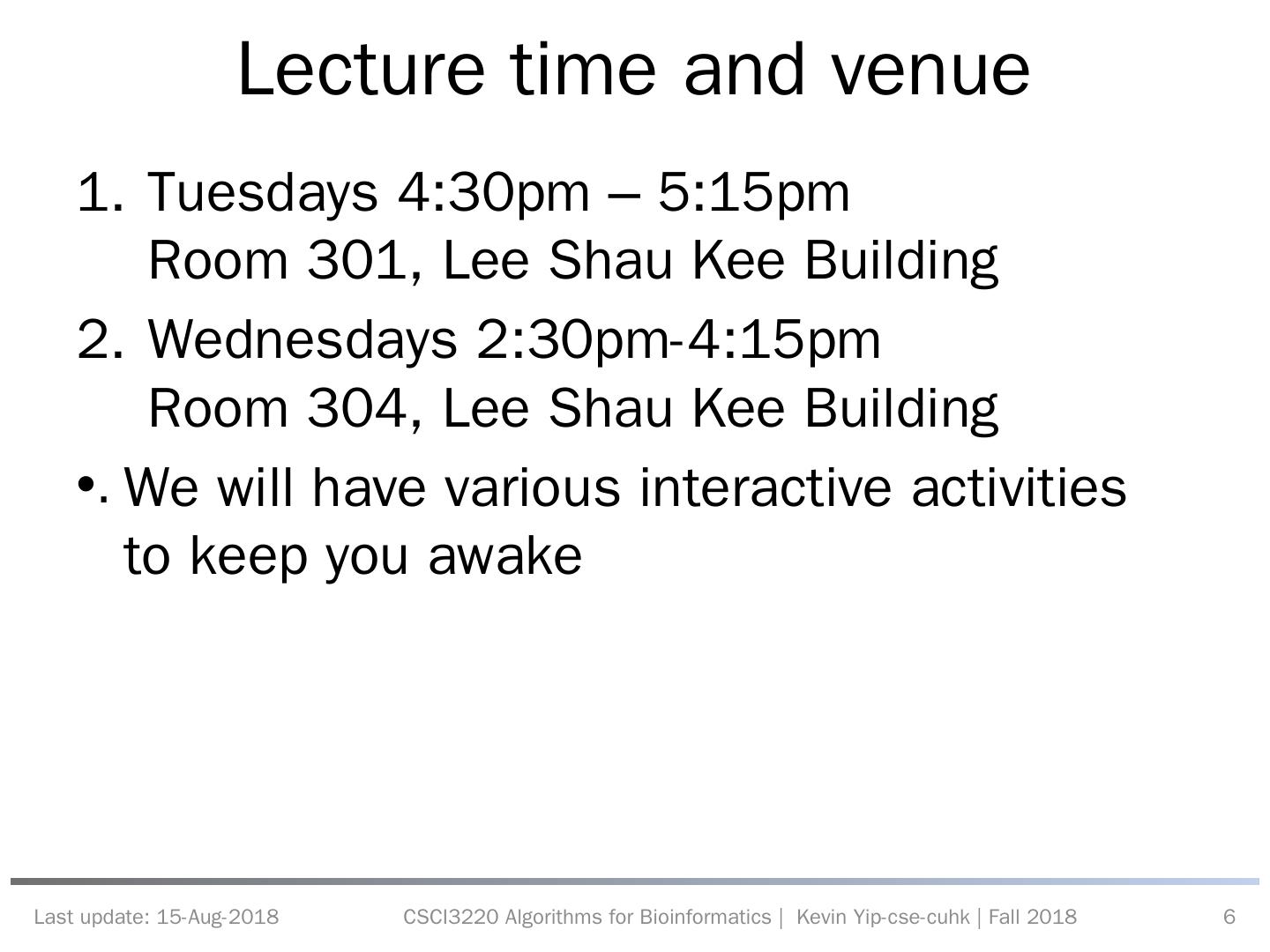 Lecture time and venue

1. Tuesdays 4:30pm – 5:15pm
Room 301, Lee Shau Kee Building

2. Wednesdays 2:30pm-4:15pm
Room 304, Lee Shau Kee Building

• We will have various interactive activities to keep you awake

Last update: 15-Aug-2018 CSCI3220 Algorithms for Bioinformatics | Kevin Yip-cse-cuhk | Fall 2018 6